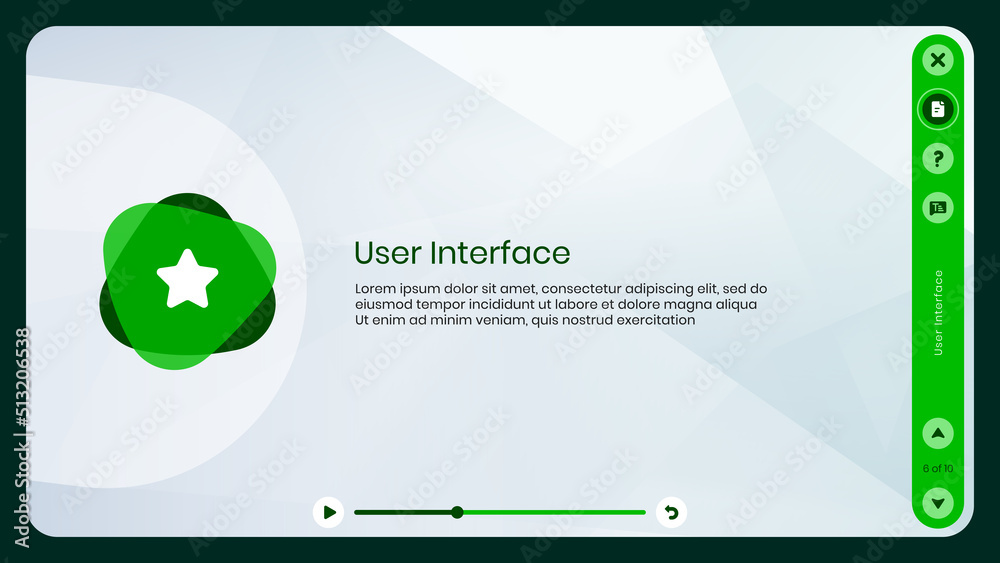 User Interface

Lorem ipsum dolor sit amet, consectetur adipiscing elit, sed do eiusmod tempor incididunt ut labore et dolore magna aliqua Ut enim ad minim veniam, quis nostrud exercitation

User Interface

6 of 10

Adobe Stock | #513206538